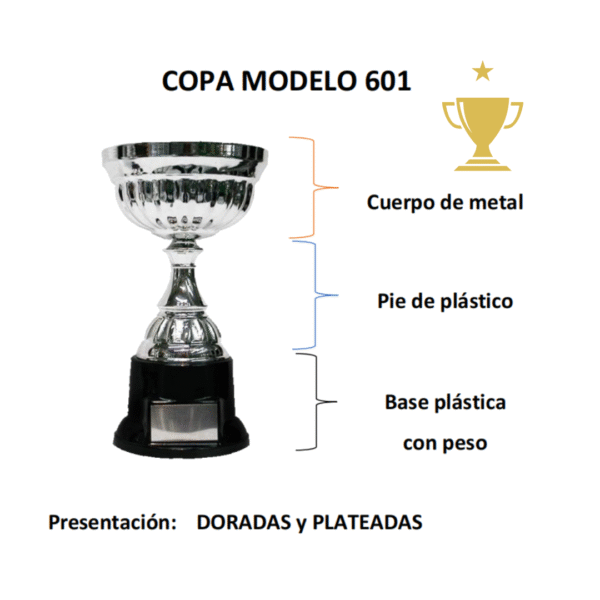 COPA MODELO 601

Cuerpo de metal

Pie de plástico

Base plástica con peso

Presentación: DORADAS y PLATEADAS